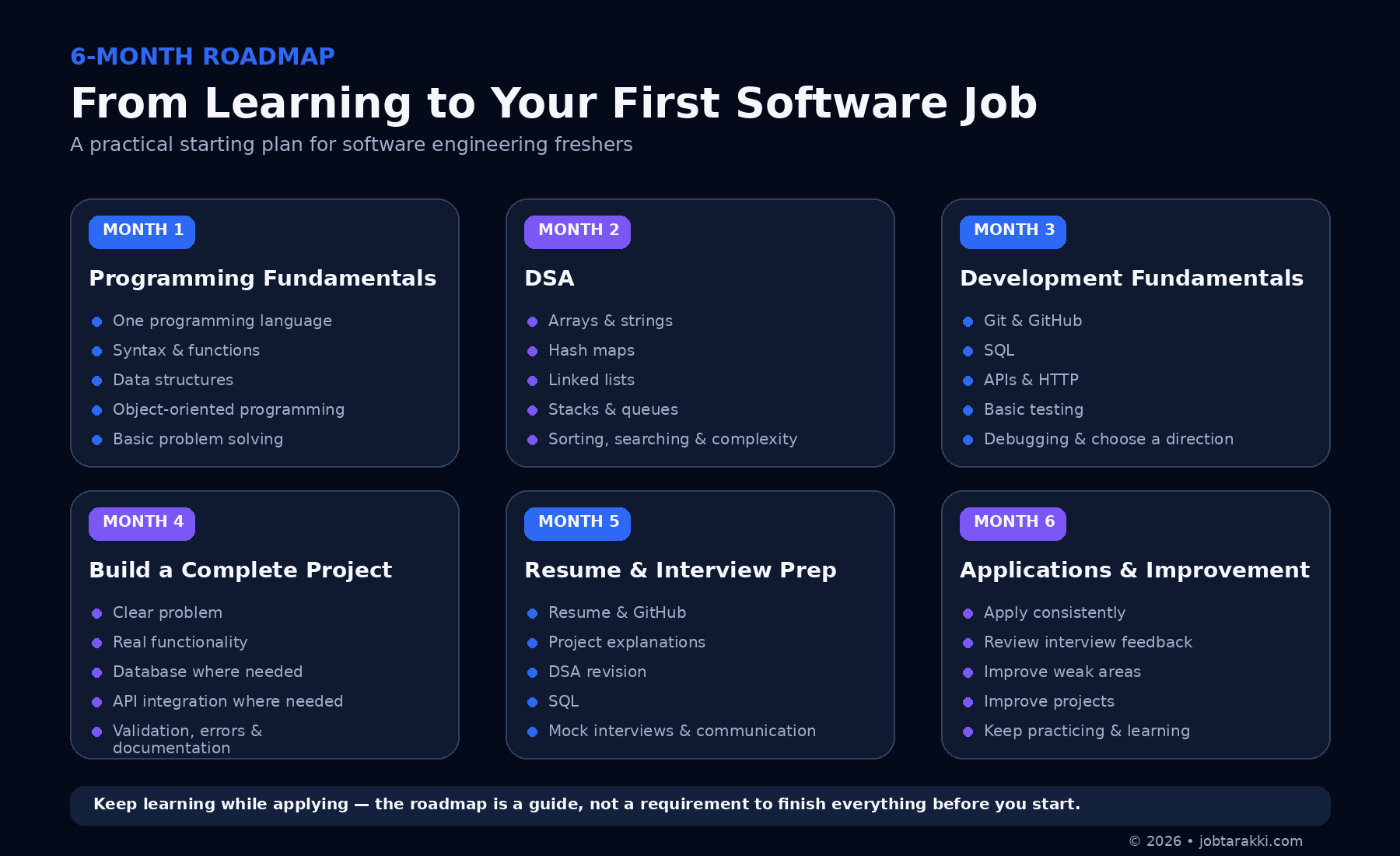 6-MONTH ROADMAP

From Learning to Your First Software Job

A practical starting plan for software engineering freshers

MONTH 1

Programming Fundamentals

- One programming language
- Syntax & functions
- Data structures
- Object-oriented programming
- Basic problem solving

MONTH 2

DSA

- Arrays & strings
- Hash maps
- Linked lists
- Stacks & queues
- Sorting, searching & complexity

MONTH 3

Development Fundamentals

- Git & GitHub
- SQL
- APIs & HTTP
- Basic testing
- Debugging & choose a direction

MONTH 4

Build a Complete Project

- Clear problem
- Real functionality
- Database where needed
- API integration where needed
- Validation, errors & documentation

MONTH 5

Resume & Interview Prep

- Resume & GitHub
- Project explanations
- DSA revision
- SQL
- Mock interviews & communication

MONTH 6

Applications & Improvement

- Apply consistently
- Review interview feedback
- Improve weak areas
- Improve projects
- Keep practicing & learning

Keep learning while applying — the roadmap is a guide, not a requirement to finish everything before you start.

© 2026 • jobtarakki.com